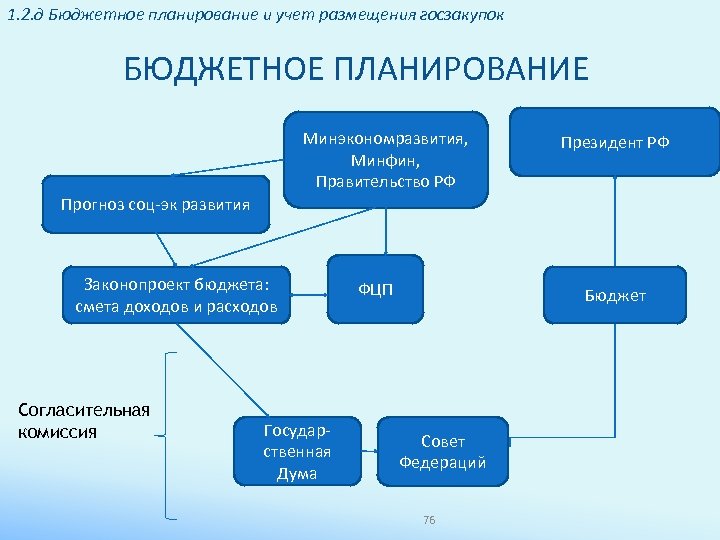 1.2.д Бюджетное планирование и учет размещения госзакупок

БЮДЖЕТНОЕ ПЛАНИРОВАНИЕ

Минэкономразвития, Минфин, Правительство РФ

Президент РФ

Прогноз соц-эк развития

Законопроект бюджета: смета доходов и расходов

ФЦП

Бюджет

Согласительная комиссия

Государственная Дума

Совет Федераций

76